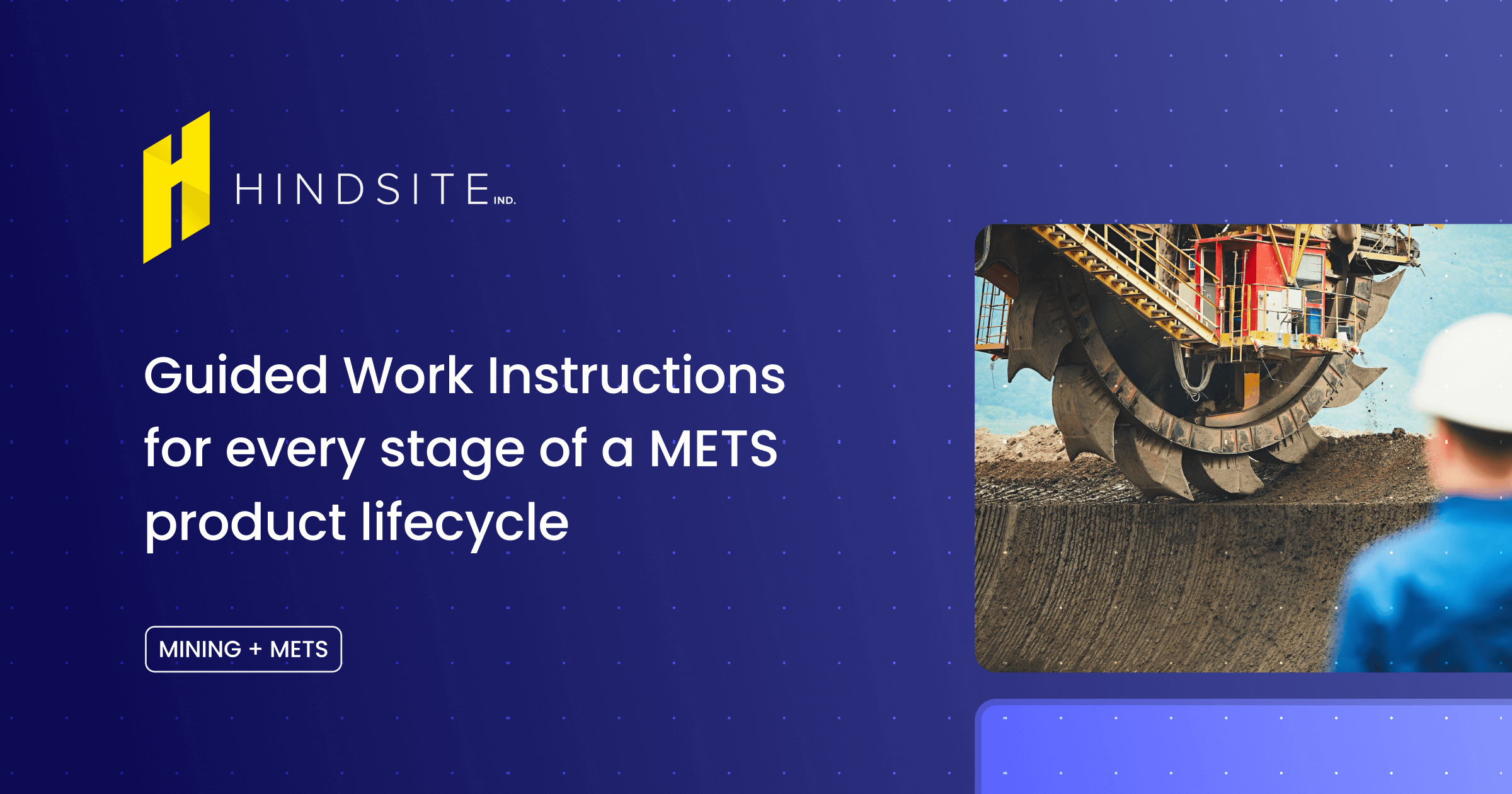 HINDSITE IND.

Guided Work Instructions for every stage of a METS product lifecycle

MINING + METS